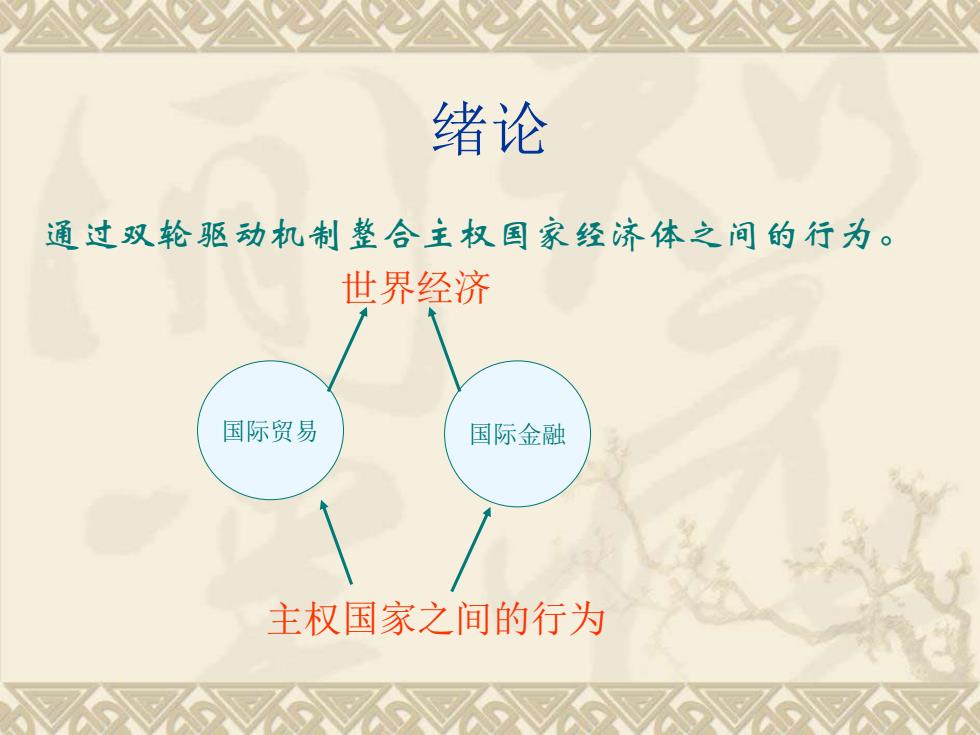 绪论

通过双轮驱动机制整合主权国家经济体之间的行为。

世界经济

国际贸易

国际金融

主权国家之间的行为